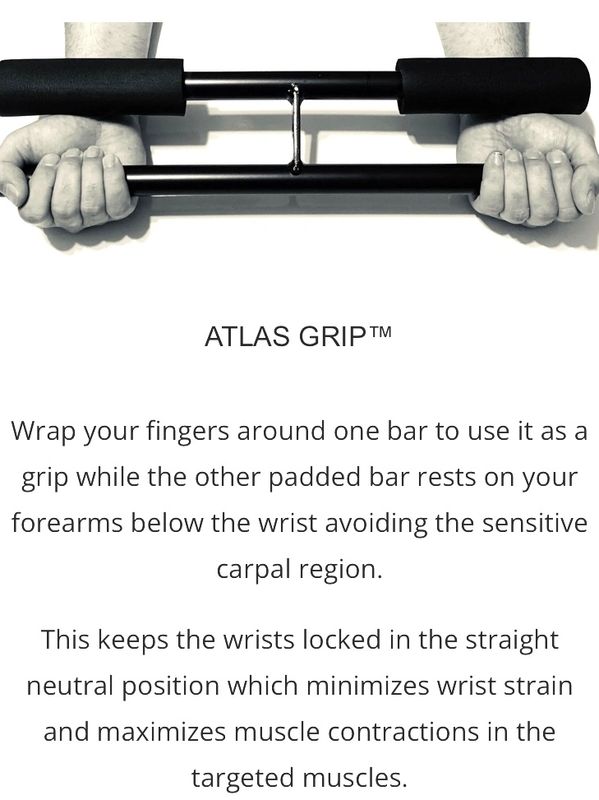 ATLAS GRIP™

Wrap your fingers around one bar to use it as a grip while the other padded bar rests on your forearms below the wrist avoiding the sensitive carpal region.

This keeps the wrists locked in the straight neutral position which minimizes wrist strain and maximizes muscle contractions in the targeted muscles.